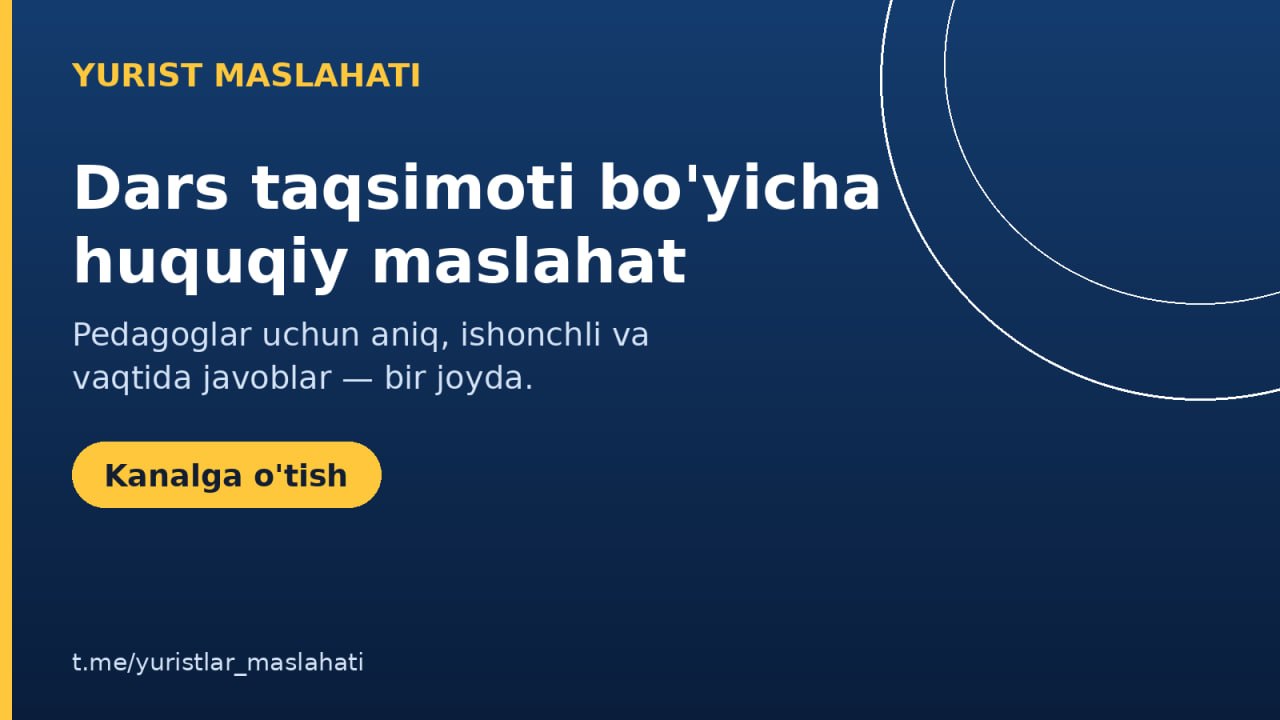 YURIST MASLAHATI

Dars taqsimoti bo'yicha huquqiy maslahat

Pedagoglar uchun aniq, ishonchli va vaqtida javoblar — bir joyda.

Kanalga o'tish

t.me/yuristlar_maslahati